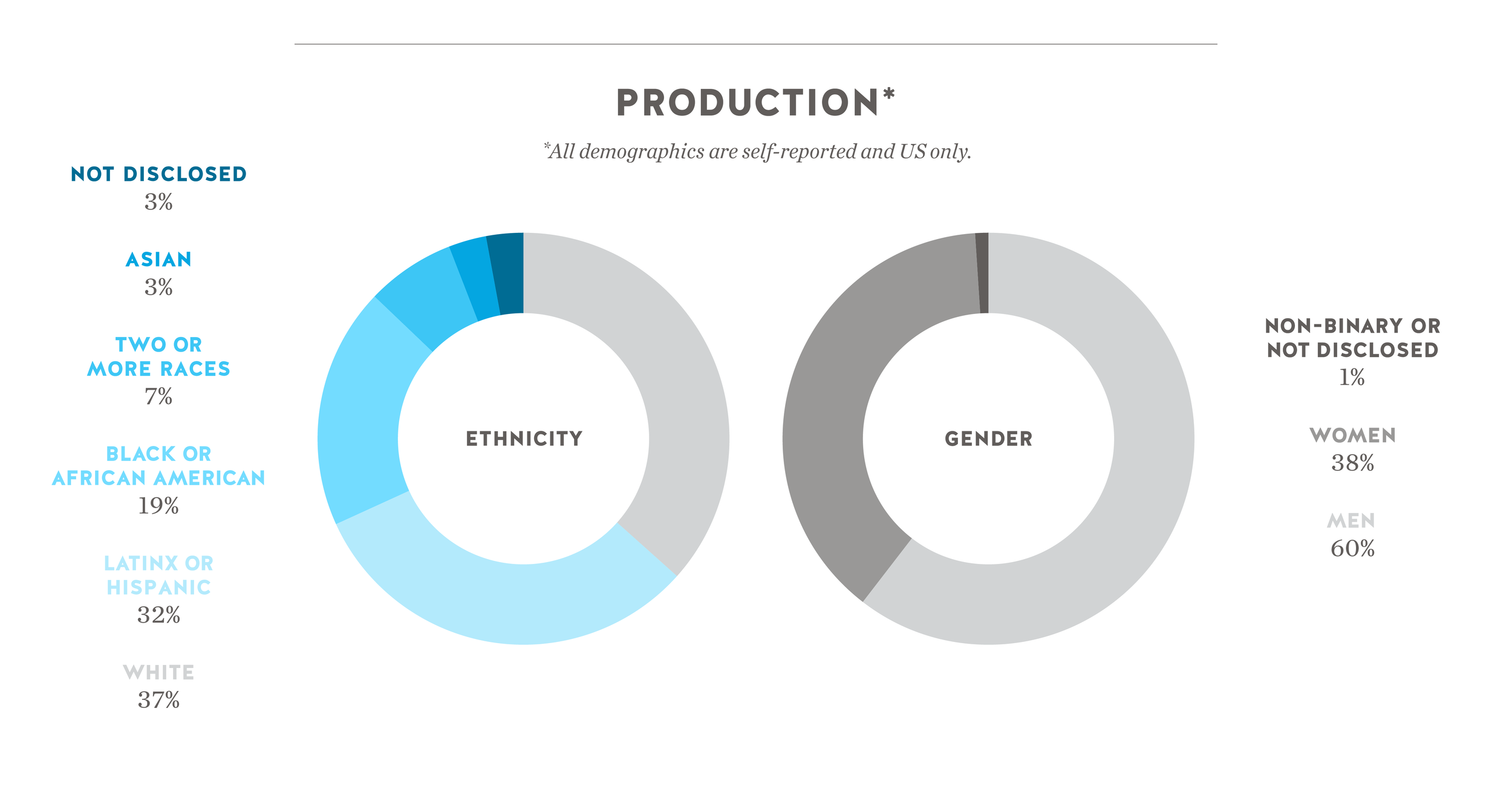 PRODUCTION*

*All demographics are self-reported and US only.

NOT DISCLOSED
3%

ASIAN
3%

TWO OR MORE RACES
7%

BLACK OR AFRICAN AMERICAN
19%

LATINX OR HISPANIC
32%

WHITE
37%

ETHNICITY

GENDER

NON-BINARY OR NOT DISCLOSED
1%

WOMEN
38%

MEN
60%